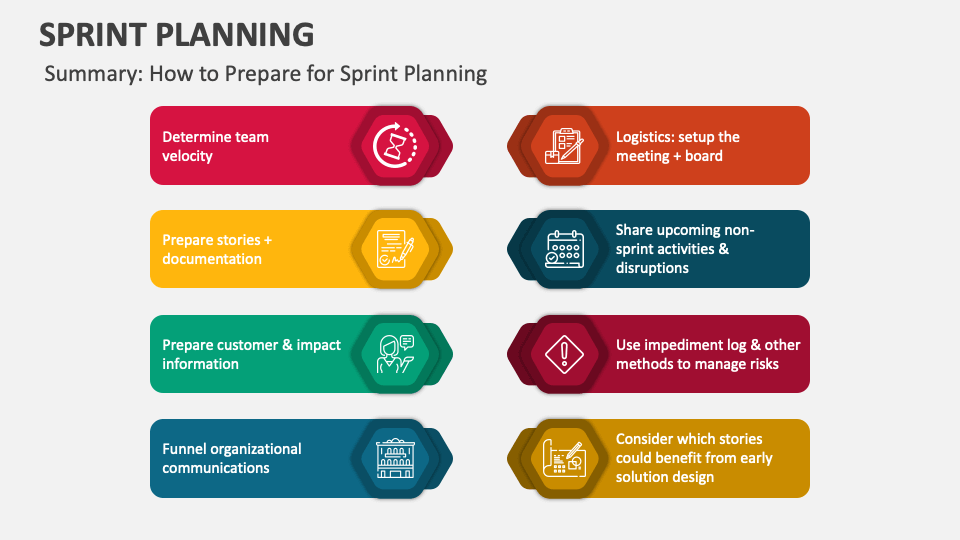 SPRINT PLANNING

Summary: How to Prepare for Sprint Planning

Determine team velocity

Prepare stories + documentation

Prepare customer & impact information

Funnel organizational communications

Logistics: setup the meeting + board

Share upcoming non-sprint activities & disruptions

Use impediment log & other methods to manage risks

Consider which stories could benefit from early solution design